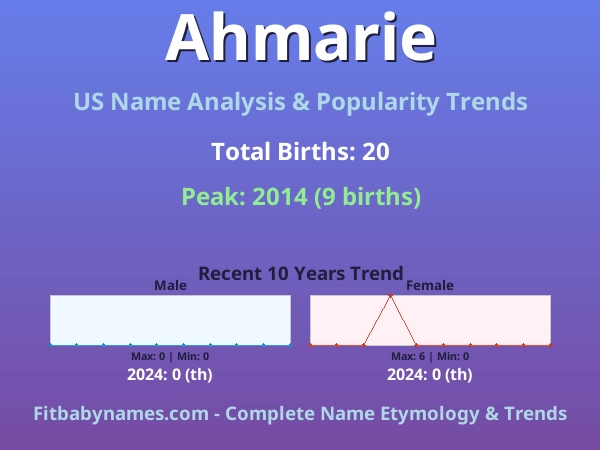 Ahmarie

US Name Analysis & Popularity Trends

Total Births: 20

Peak: 2014 (9 births)

Recent 10 Years Trend

Male

Max: 0 | Min: 0

2024: 0 (th)

Female

Max: 6 | Min: 0

2024: 0 (th)

Fitbabynames.com - Complete Name Etymology & Trends